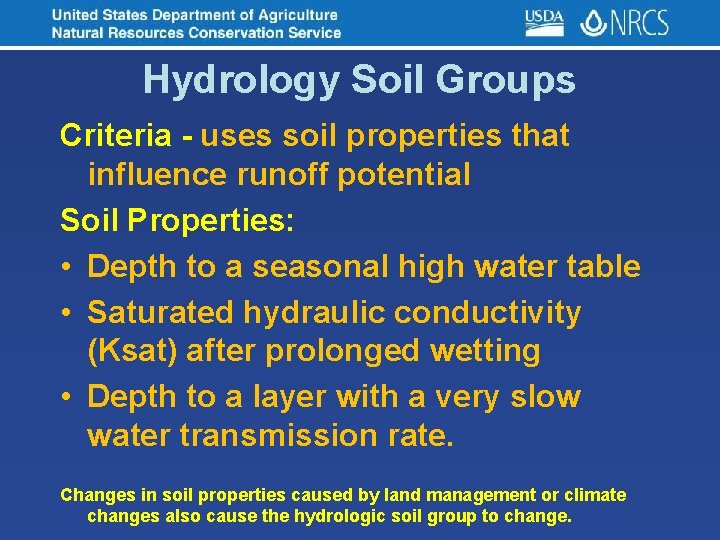 United States Department of Agriculture
Natural Resources Conservation Service

USDA NRCS

Hydrology Soil Groups

Criteria - uses soil properties that influence runoff potential

Soil Properties:

• Depth to a seasonal high water table
• Saturated hydraulic conductivity (Ksat) after prolonged wetting
• Depth to a layer with a very slow water transmission rate.

Changes in soil properties caused by land management or climate changes also cause the hydrologic soil group to change.